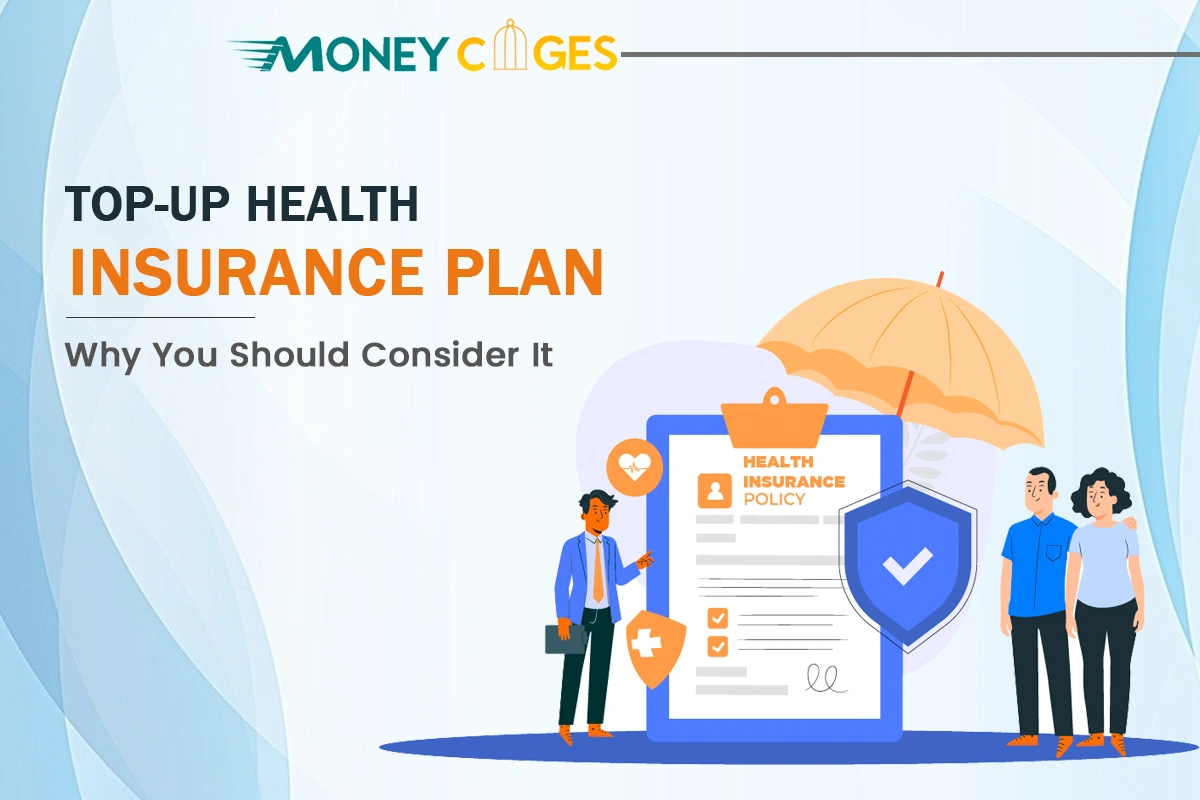 MONEY CAGES

TOP-UP HEALTH
INSURANCE PLAN

Why You Should Consider It

HEALTH
INSURANCE
POLICY